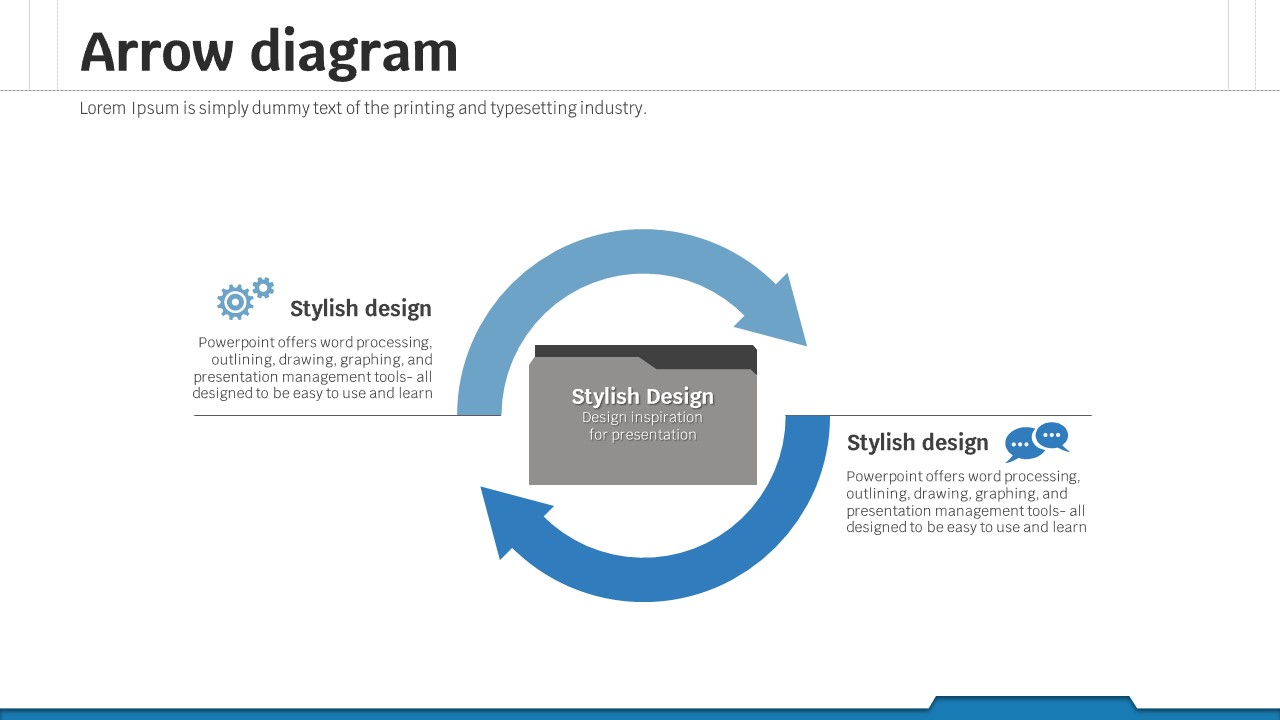 Arrow diagram

Lorem Ipsum is simply dummy text of the printing and typesetting industry.

Stylish design

Powerpoint offers word processing, outlining, drawing, graphing, and presentation management tools- all designed to be easy to use and learn

Stylish Design
Design inspiration for presentation

Stylish design

Powerpoint offers word processing, outlining, drawing, graphing, and presentation management tools- all designed to be easy to use and learn